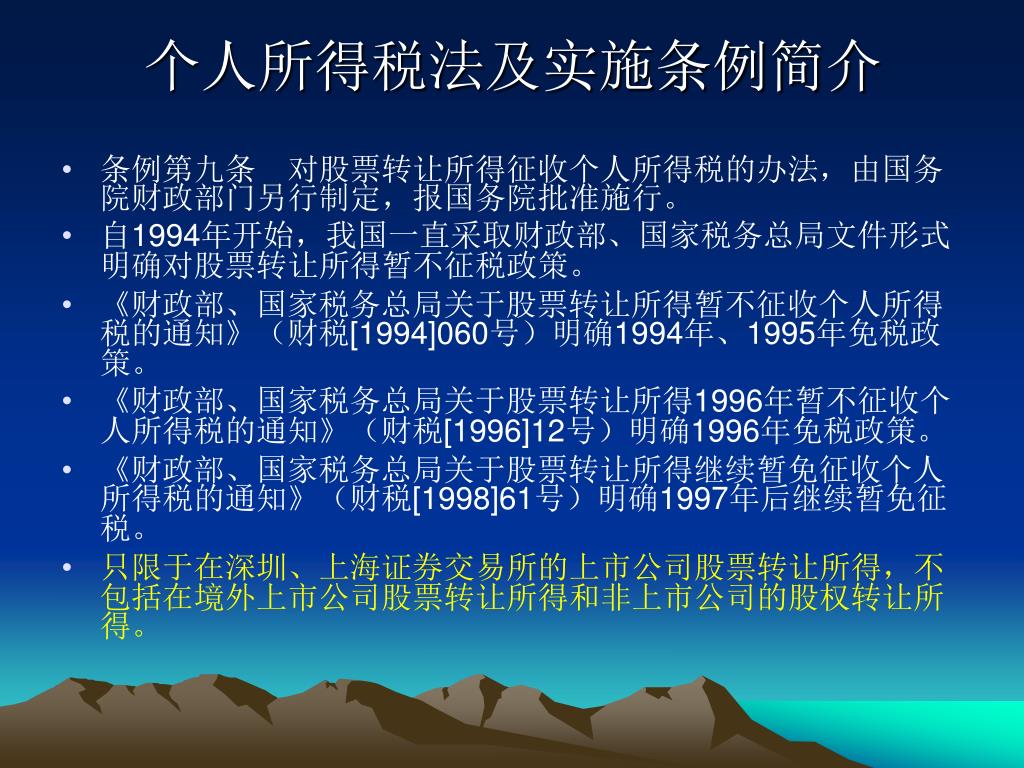 个人所得税法及实施条例简介

• 条例第九条　对股票转让所得征收个人所得税的办法，由国务院财政部门另行制定，报国务院批准施行。
• 自1994年开始，我国一直采取财政部、国家税务总局文件形式明确对股票转让所得暂不征税政策。
• 《财政部、国家税务总局关于股票转让所得暂不征收个人所得税的通知》（财税[1994]060号）明确1994年、1995年免税政策。
• 《财政部、国家税务总局关于股票转让所得1996年暂不征收个人所得税的通知》（财税[1996]12号）明确1996年免税政策。
• 《财政部、国家税务总局关于股票转让所得继续暂免征收个人所得税的通知》（财税[1998]61号）明确1997年后继续暂免征税。
• 只限于在深圳、上海证券交易所的上市公司股票转让所得，不包括在境外上市公司股票转让所得和非上市公司的股权转让所得。